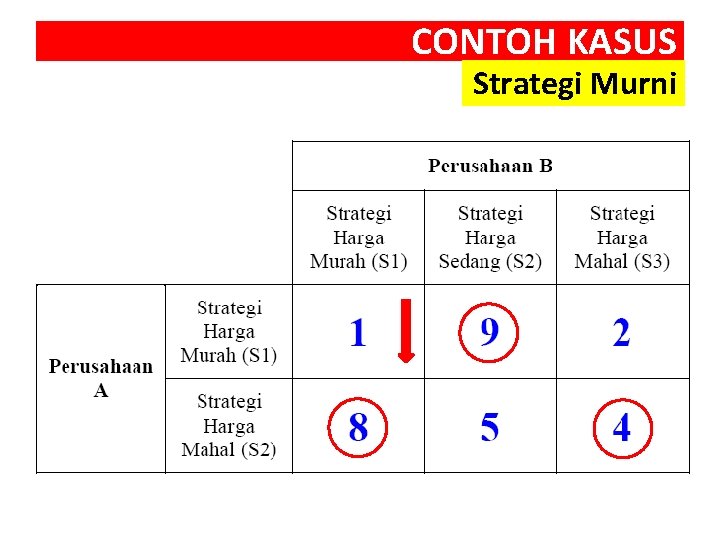 CONTOH KASUS

Strategi Murni

| | | Perusahaan B | | |
|---|---|---|---|---|
| | | Strategi Harga Murah (S1) | Strategi Harga Sedang (S2) | Strategi Harga Mahal (S3) |
| Perusahaan A | Strategi Harga Murah (S1) | 1 | 9 | 2 |
| | Strategi Harga Mahal (S2) | 8 | 5 | 4 |